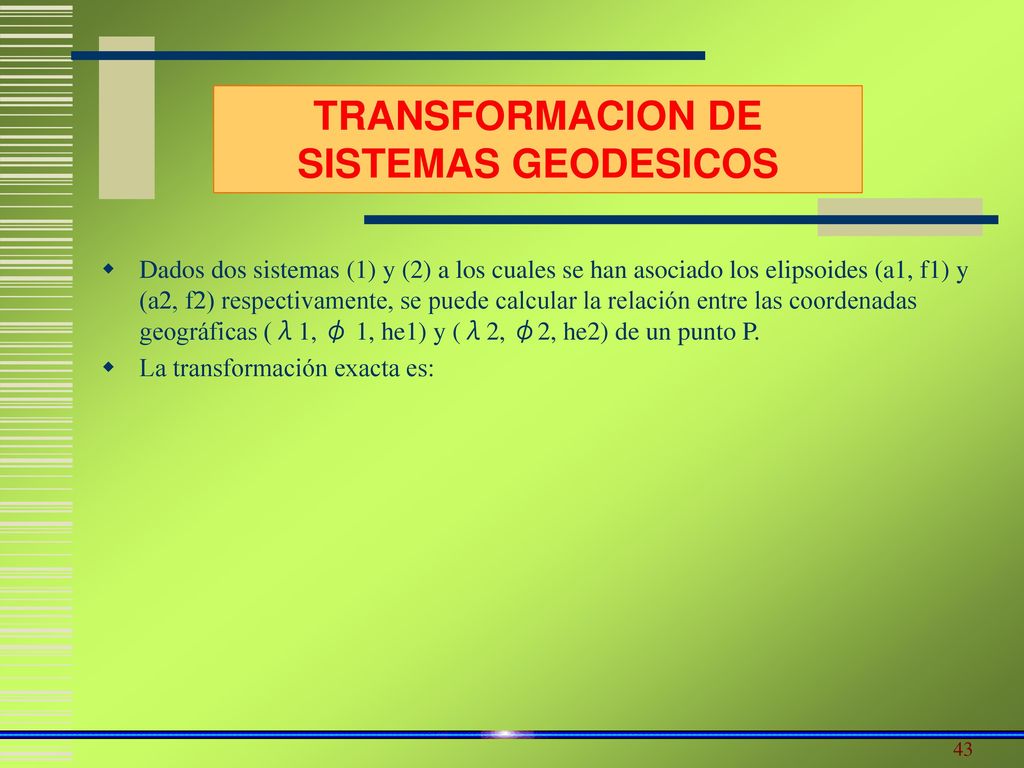 TRANSFORMACION DE SISTEMAS GEODESICOS

Dados dos sistemas (1) y (2) a los cuales se han asociado los elipsoides (a1, f1) y (a2, f2) respectivamente, se puede calcular la relación entre las coordenadas geográficas ( $\lambda$ 1, $\phi$ 1, he1) y ( $\lambda$ 2, $\phi$ 2, he2) de un punto P.

La transformación exacta es:

43